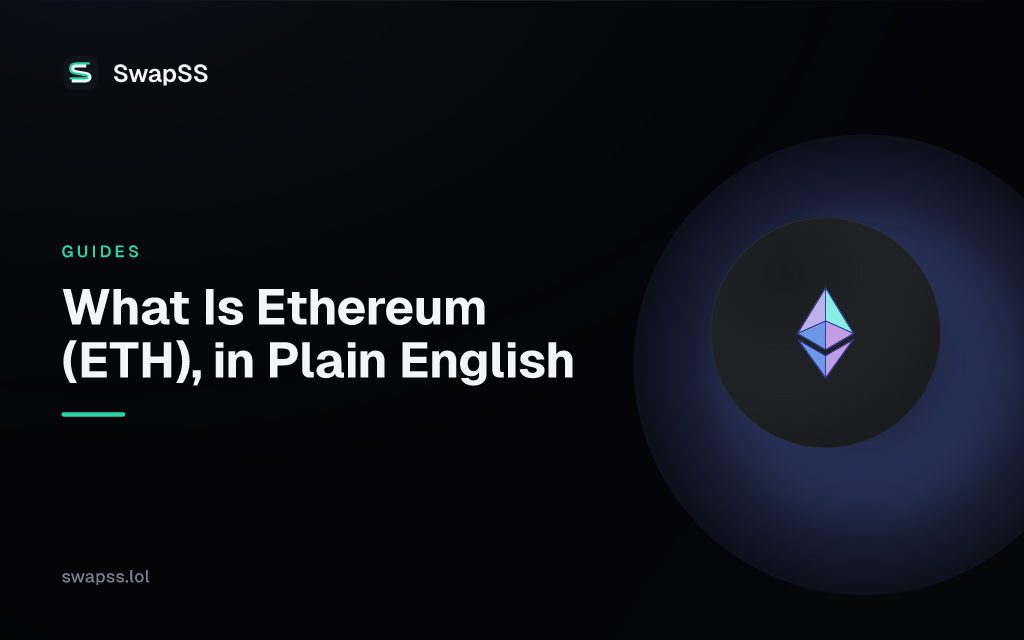 SwapSS

GUIDES

What Is Ethereum (ETH), in Plain English

swapss.lol